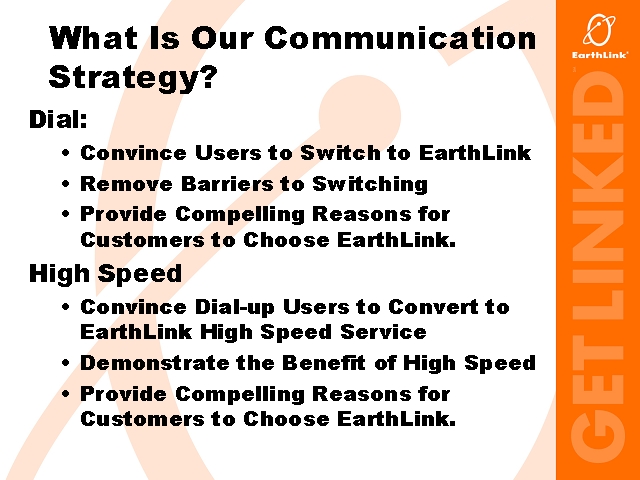 What Is Our Communication Strategy?

Dial:

• Convince Users to Switch to EarthLink
• Remove Barriers to Switching
• Provide Compelling Reasons for Customers to Choose EarthLink.

High Speed

• Convince Dial-up Users to Convert to EarthLink High Speed Service
• Demonstrate the Benefit of High Speed
• Provide Compelling Reasons for Customers to Choose EarthLink.

EarthLink

GET LINKED